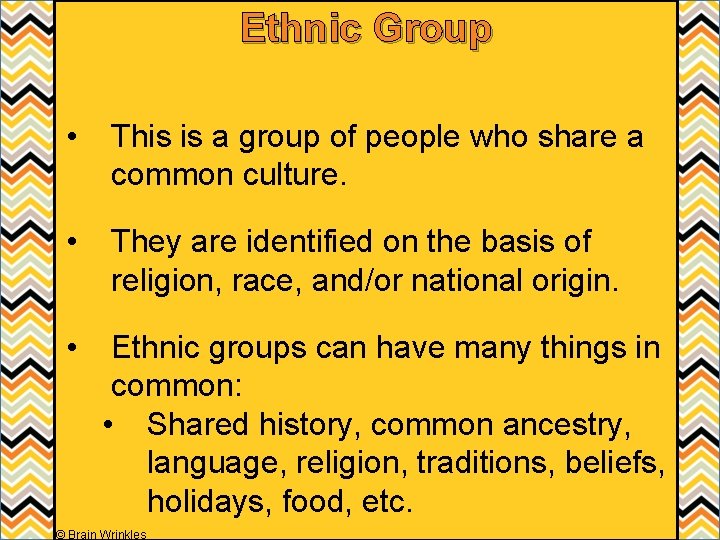 Ethnic Group

• This is a group of people who share a common culture.

• They are identified on the basis of religion, race, and/or national origin.

• Ethnic groups can have many things in common:
  • Shared history, common ancestry, language, religion, traditions, beliefs, holidays, food, etc.

© Brain Wrinkles